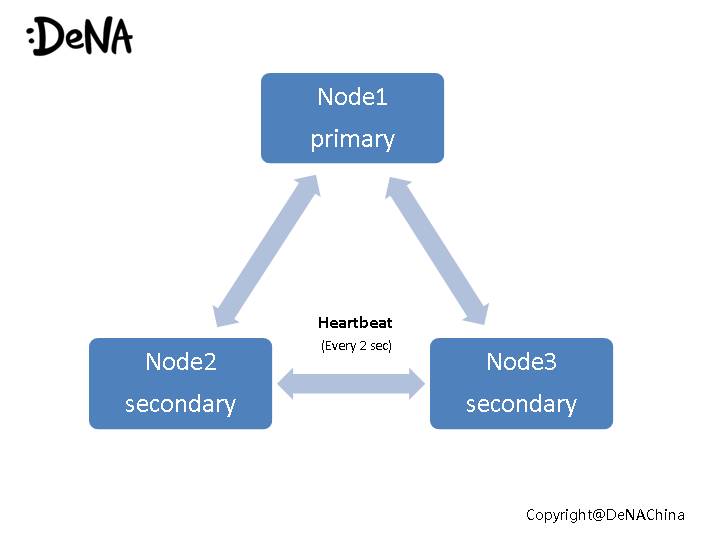 :DeNA

Node1
primary

Heartbeat
(Every 2 sec)

Node2
secondary

Node3
secondary

Copyright@DeNAChina